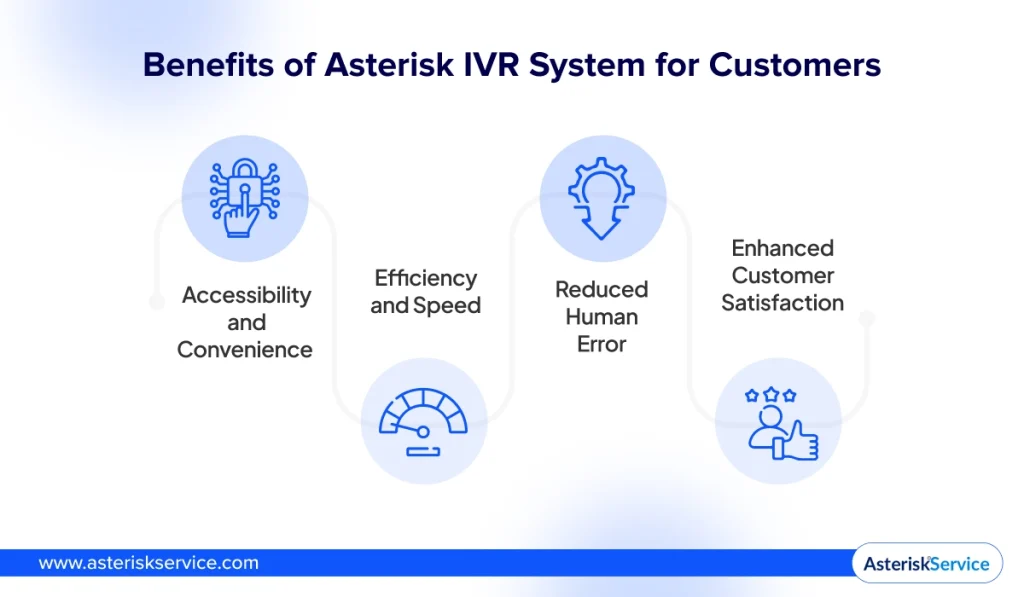 Benefits of Asterisk IVR System for Customers

Accessibility and Convenience

Efficiency and Speed

Reduced Human Error

Enhanced Customer Satisfaction

www.asteriskservice.com

AsteriskService